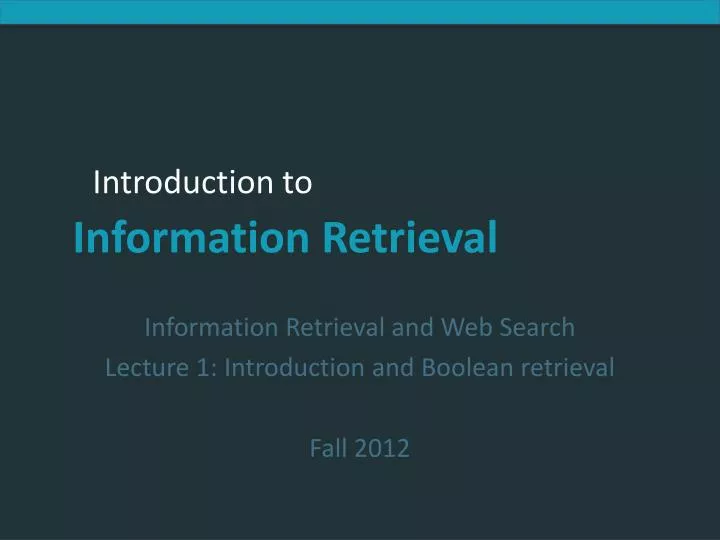 Introduction to
Information Retrieval

Information Retrieval and Web Search
Lecture 1: Introduction and Boolean retrieval

Fall 2012